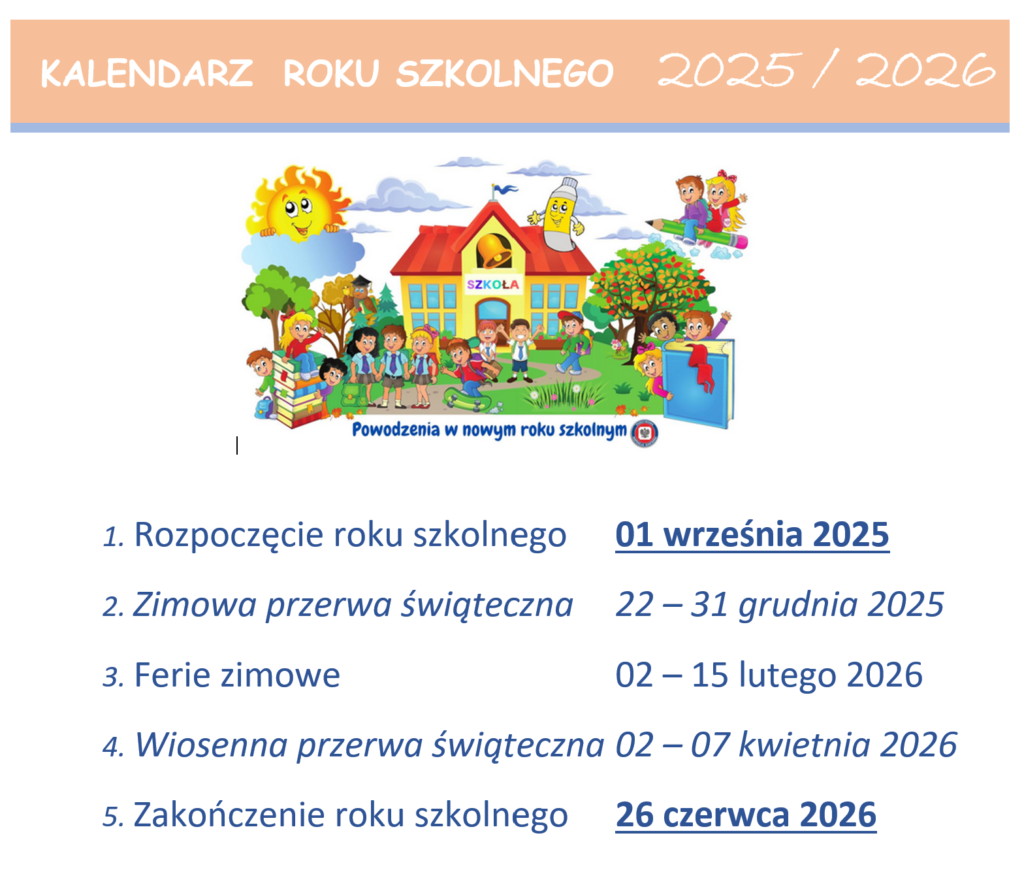 KALENDARZ ROKU SZKOLNEGO 2025 / 2026

SZKOŁA

Powodzenia w nowym roku szkolnym

1. Rozpoczęcie roku szkolnego 01 września 2025

2. Zimowa przerwa świąteczna 22 – 31 grudnia 2025

3. Ferie zimowe 02 – 15 lutego 2026

4. Wiosenna przerwa świąteczna 02 – 07 kwietnia 2026

5. Zakończenie roku szkolnego 26 czerwca 2026